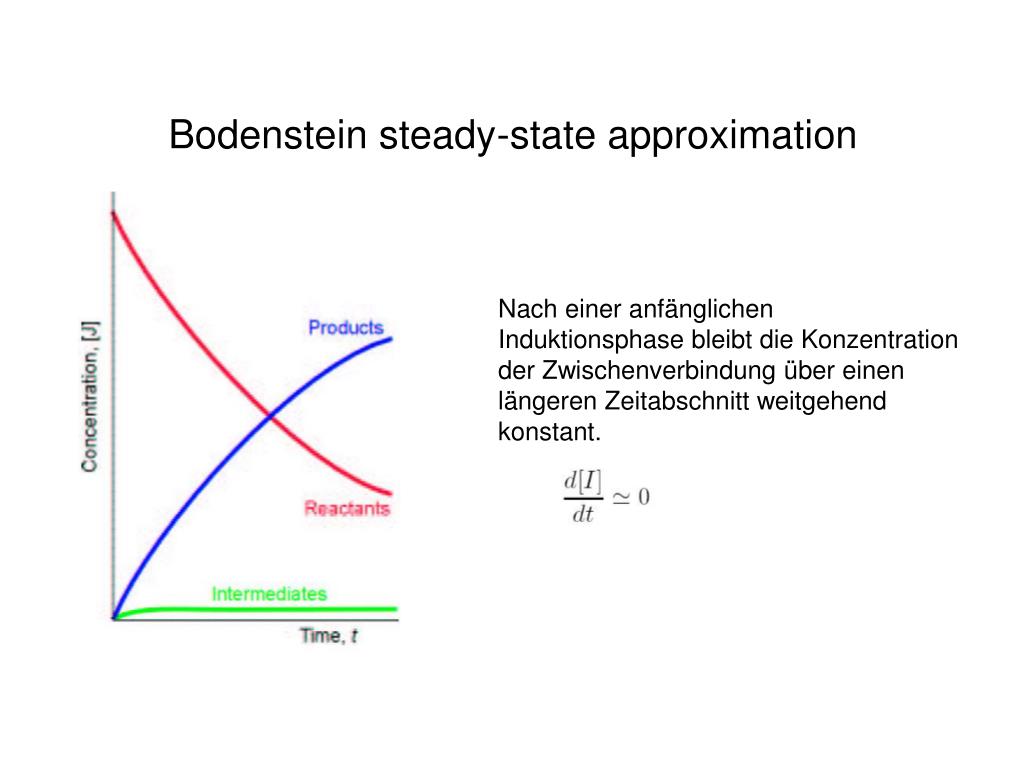 Bodenstein steady-state approximation

Concentration, [J]

Products

Reactants

Intermediates

Time, $t$

Nach einer anfänglichen Induktionsphase bleibt die Konzentration der Zwischenverbindung über einen längeren Zeitabschnitt weitgehend konstant.

$\frac{d[I]}{dt} \simeq 0$